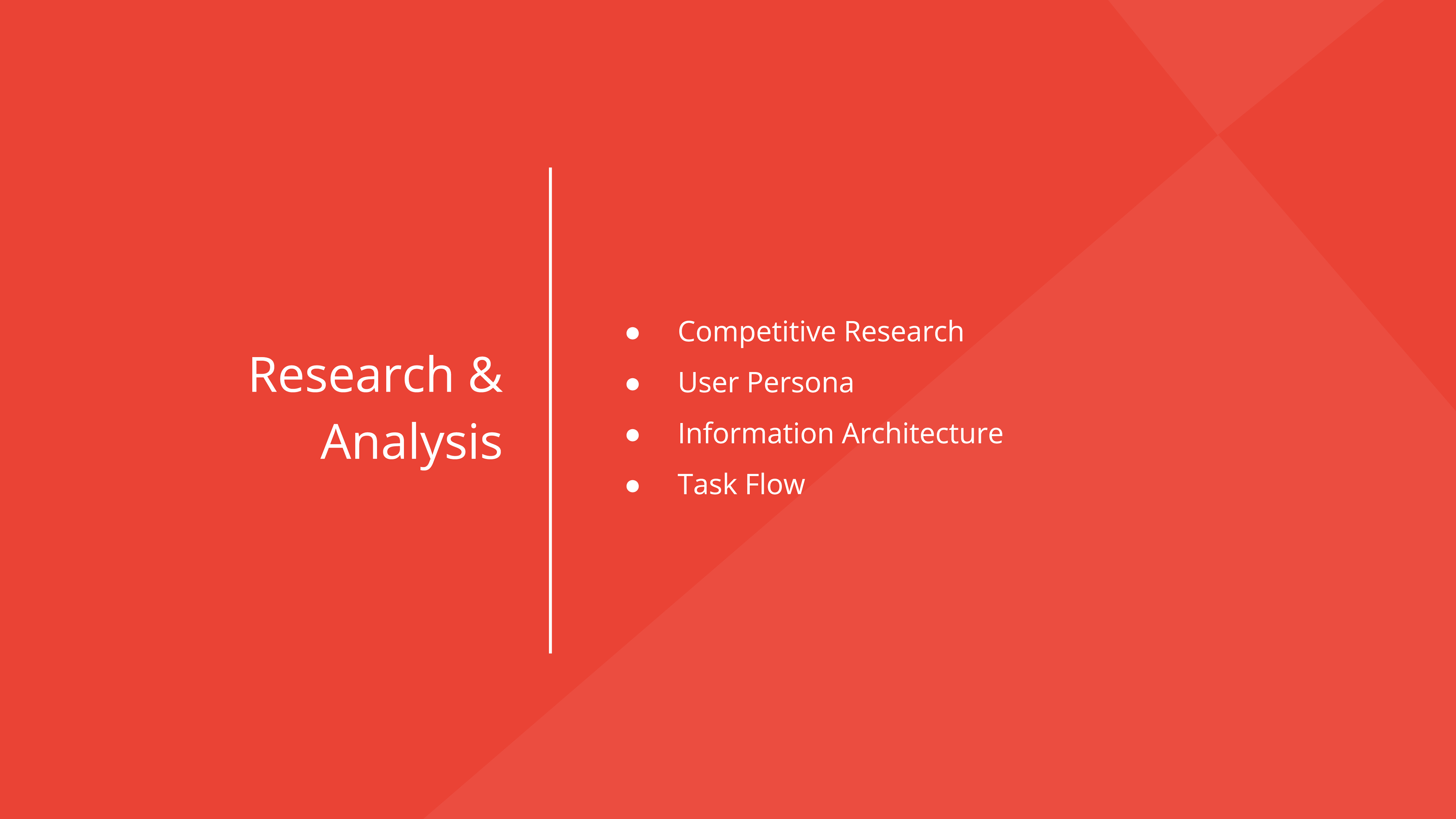 Research & Analysis

- Competitive Research
- User Persona
- Information Architecture
- Task Flow